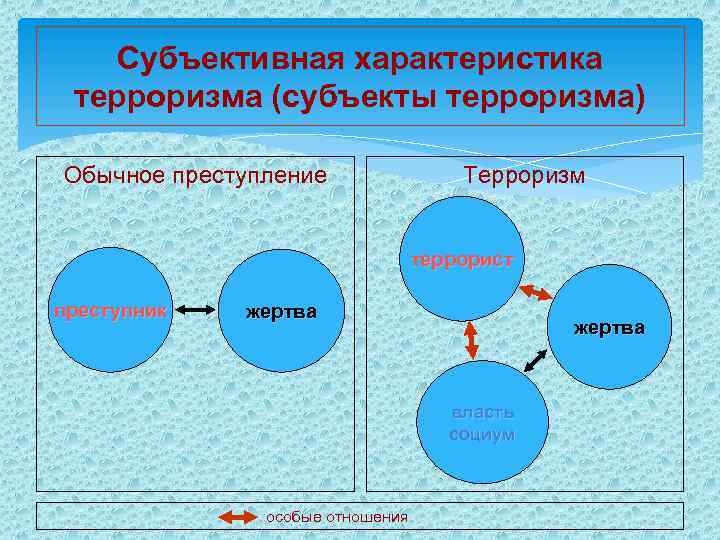 Субъективная характеристика терроризма (субъекты терроризма)

Обычное преступление

преступник

жертва

Терроризм

террорист

жертва

власть
социум

особые отношения